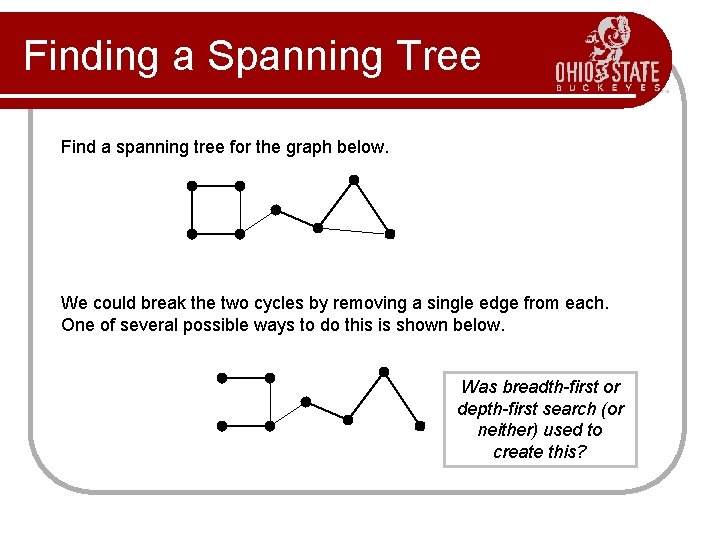 Finding a Spanning Tree

OHIO STATE
BUCKEYES

Find a spanning tree for the graph below.

We could break the two cycles by removing a single edge from each. One of several possible ways to do this is shown below.

Was breadth-first or depth-first search (or neither) used to create this?